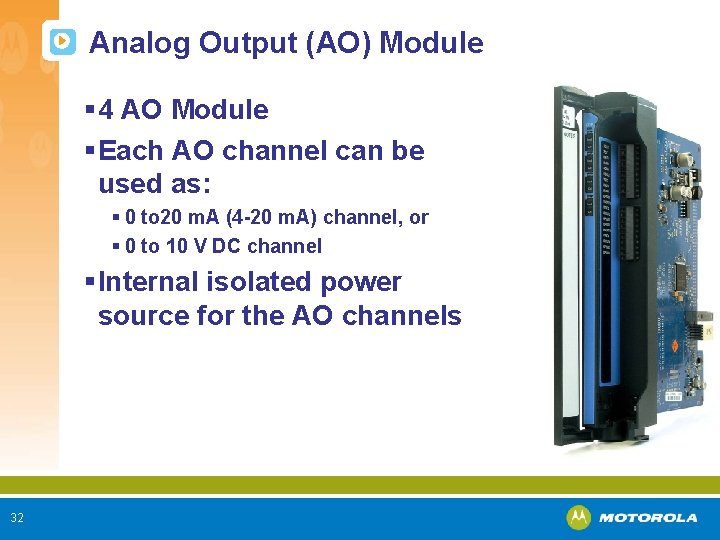 Analog Output (AO) Module

▪ 4 AO Module

▪ Each AO channel can be used as:

▪ 0 to20 mA (4-20 mA) channel, or

▪ 0 to 10 V DC channel

▪ Internal isolated power source for the AO channels

32

MOTOROLA